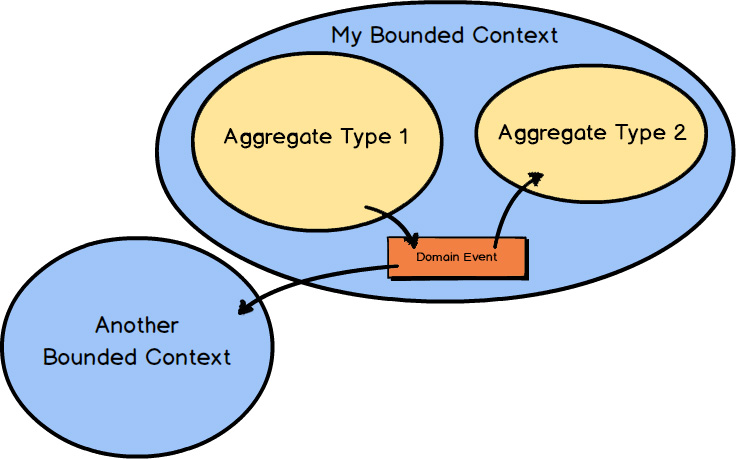 My Bounded Context

Aggregate Type 1

Aggregate Type 2

Domain Event

Another Bounded Context